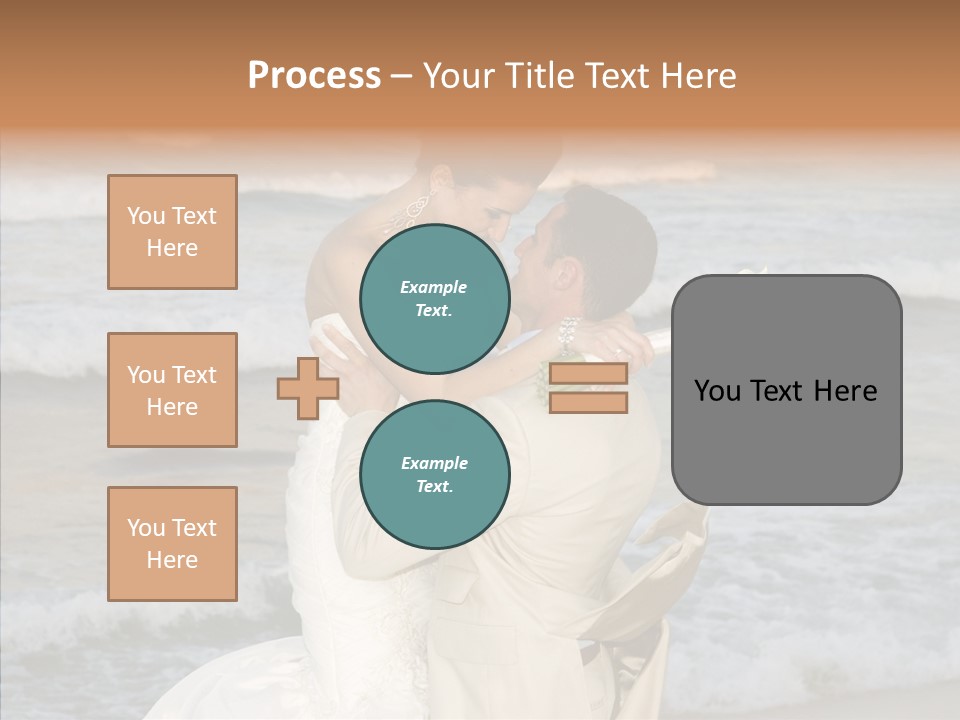 Process – Your Title Text Here

You Text Here

You Text Here

You Text Here

Example Text.

Example Text.

You Text Here